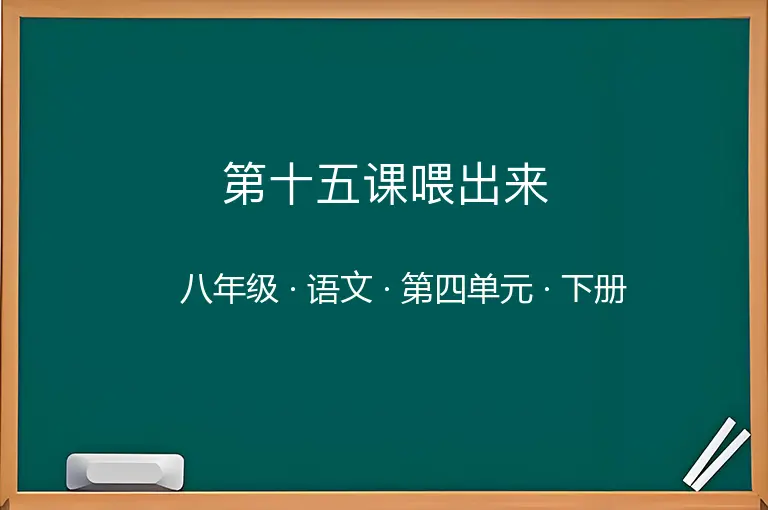 第十五课喂出来

八年级 · 语文 · 第四单元 · 下册